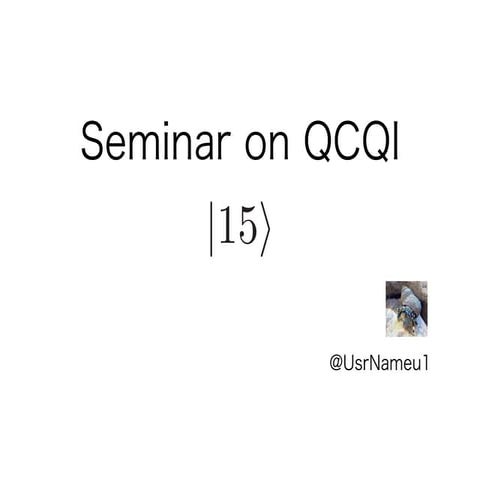 Seminar on QCQI

$|15\rangle$

@UsrNameu1